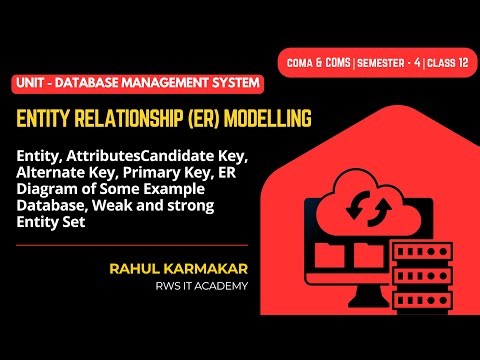 COMA & COMS | SEMESTER - 4 | CLASS 12

UNIT - DATABASE MANAGEMENT SYSTEM

ENTITY RELATIONSHIP (ER) MODELLING

Entity, AttributesCandidate Key, Alternate Key, Primary Key, ER Diagram of Some Example Database, Weak and strong Entity Set

RAHUL KARMAKAR
RWS IT ACADEMY